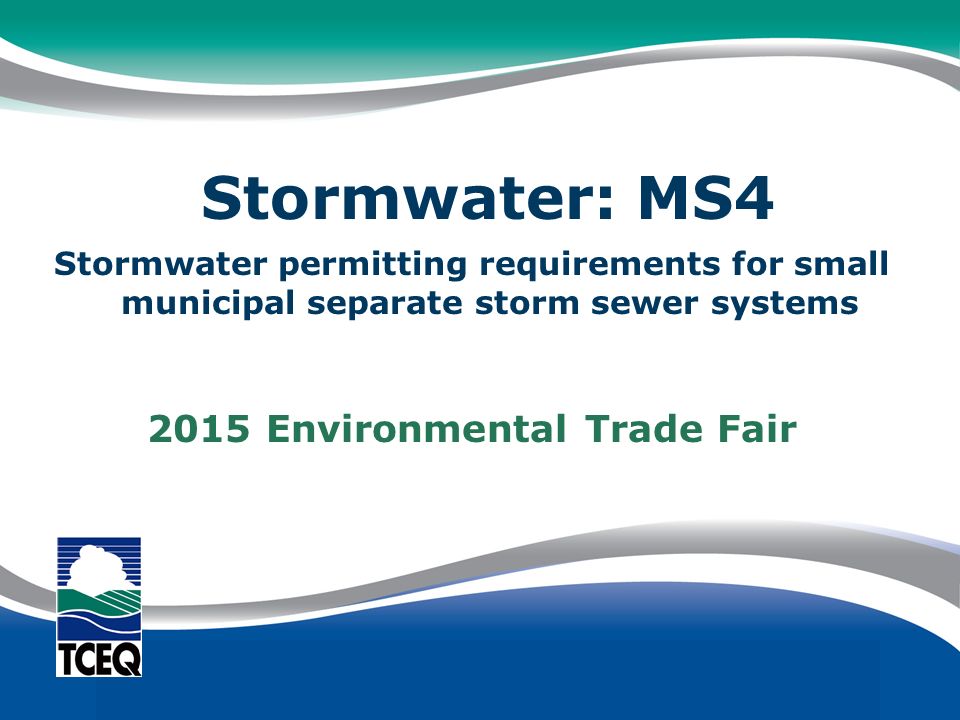 Stormwater: MS4

Stormwater permitting requirements for small municipal separate storm sewer systems

2015 Environmental Trade Fair

TCEQ